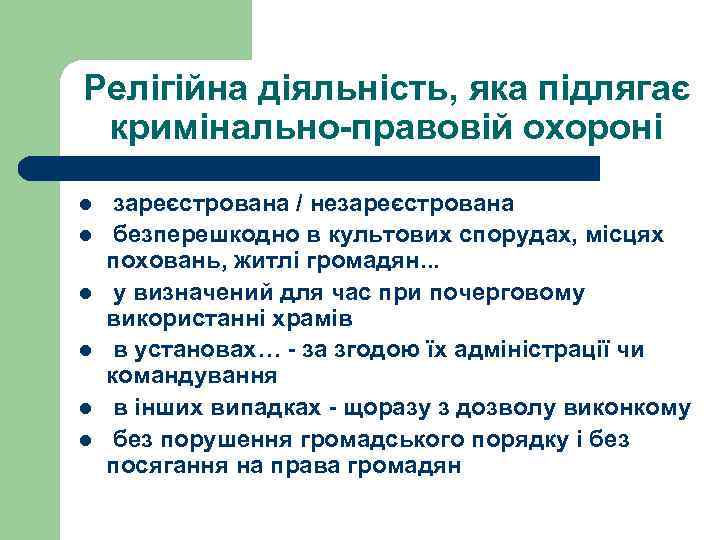 Релігійна діяльність, яка підлягає кримінально-правовій охороні

- зареєстрована / незареєстрована
- безперешкодно в культових спорудах, місцях поховань, житлі громадян...
- у визначений для час при почерговому використанні храмів
- в установах… - за згодою їх адміністрації чи командування
- в інших випадках - щоразу з дозволу виконкому
- без порушення громадського порядку і без посягання на права громадян